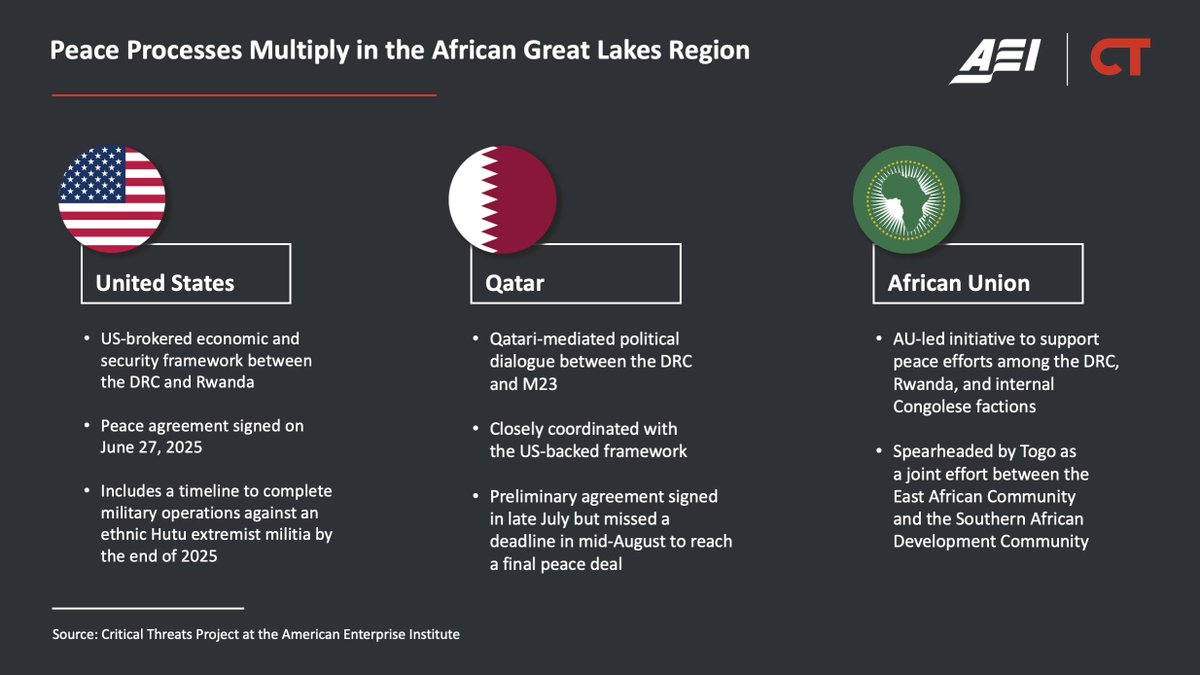 Peace Processes Multiply in the African Great Lakes Region

AEI | CT

United States

• US-brokered economic and security framework between the DRC and Rwanda

• Peace agreement signed on June 27, 2025

• Includes a timeline to complete military operations against an ethnic Hutu extremist militia by the end of 2025

Qatar

• Qatari-mediated political dialogue between the DRC and M23

• Closely coordinated with the US-backed framework

• Preliminary agreement signed in late July but missed a deadline in mid-August to reach a final peace deal

African Union

• AU-led initiative to support peace efforts among the DRC, Rwanda, and internal Congolese factions

• Spearheaded by Togo as a joint effort between the East African Community and the Southern African Development Community

Source: Critical Threats Project at the American Enterprise Institute